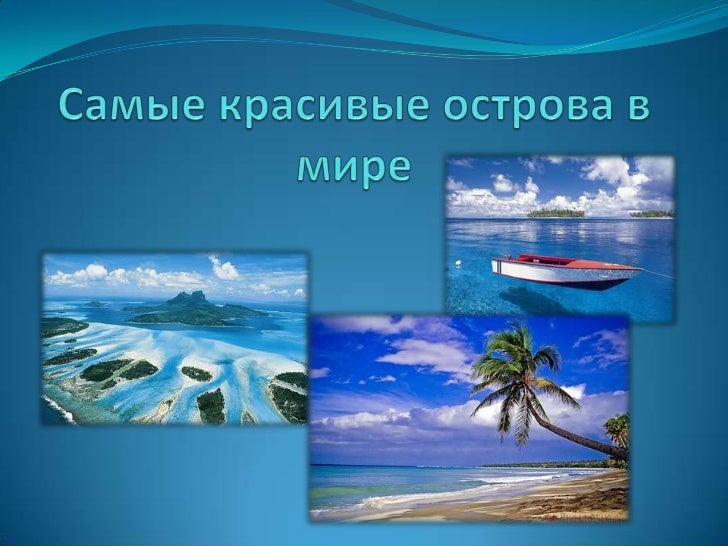 Самые красивые острова в мире